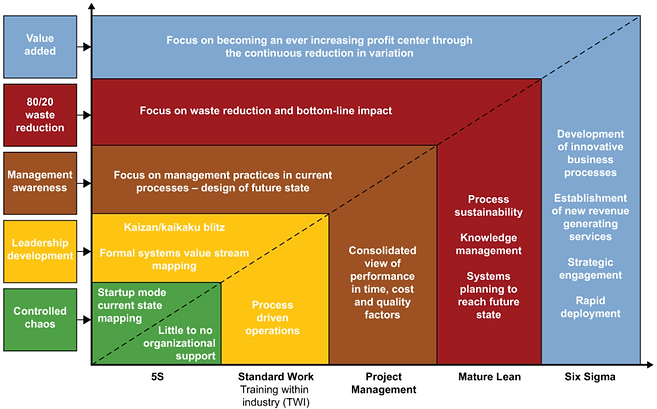 Value added

80/20 waste reduction

Management awareness

Leadership development

Controlled chaos

Focus on becoming an ever increasing profit center through the continuous reduction in variation

Focus on waste reduction and bottom-line impact

Focus on management practices in current processes – design of future state

Kaizan/kaikaku blitz

Formal systems value stream mapping

Startup mode current state mapping

Little to no organizational support

Process driven operations

Consolidated view of performance in time, cost and quality factors

Process sustainability

Knowledge management

Systems planning to reach future state

Development of innovative business processes

Establishment of new revenue generating services

Strategic engagement

Rapid deployment

5S

Standard Work
Training within industry (TWI)

Project Management

Mature Lean

Six Sigma